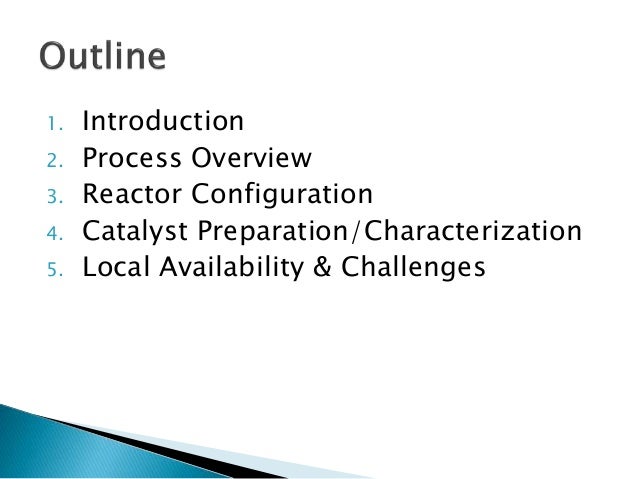 Outline

1. Introduction
2. Process Overview
3. Reactor Configuration
4. Catalyst Preparation/Characterization
5. Local Availability & Challenges